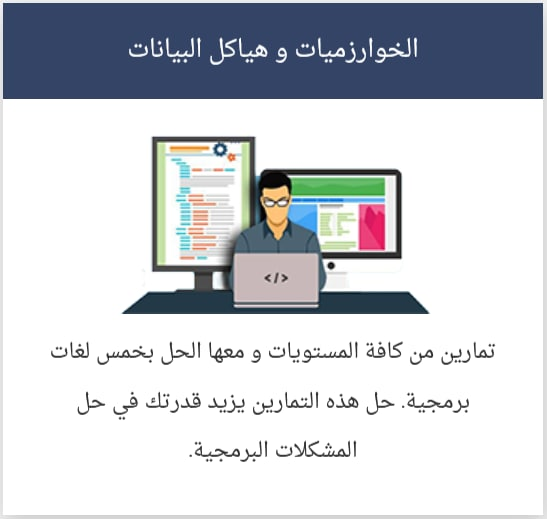 الخوارزميات و هياكل البيانات

</>

تمارين من كافة المستويات و معها الحل بخمس لغات برمجية. حل هذه التمارين يزيد قدرتك في حل المشكلات البرمجية.